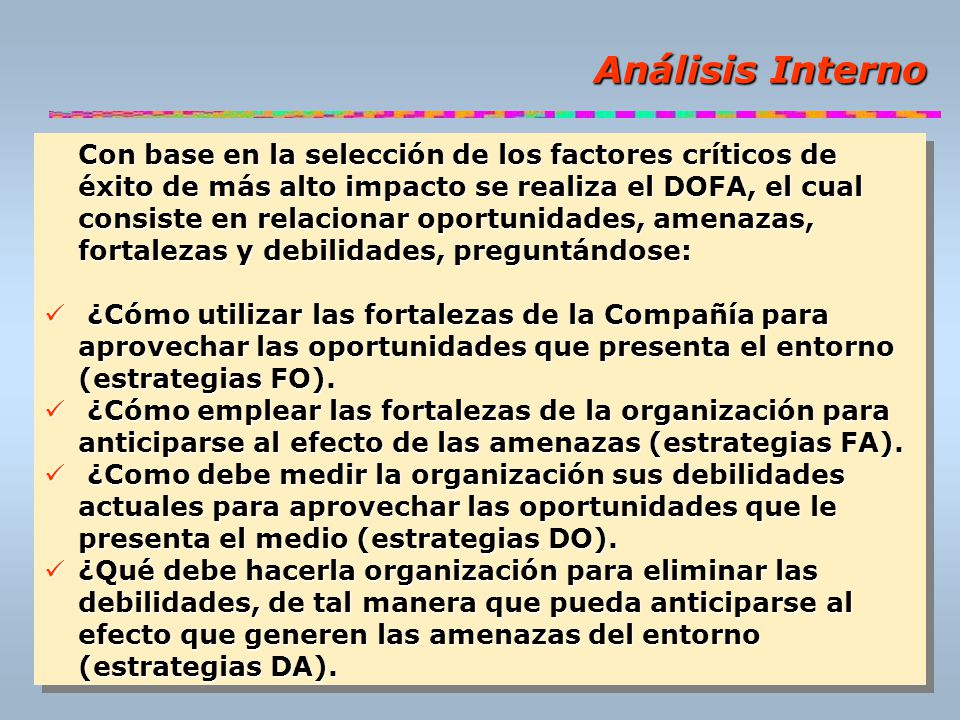 Análisis Interno

Con base en la selección de los factores críticos de éxito de más alto impacto se realiza el DOFA, el cual consiste en relacionar oportunidades, amenazas, fortalezas y debilidades, preguntándose:

✓ ¿Cómo utilizar las fortalezas de la Compañía para aprovechar las oportunidades que presenta el entorno (estrategias FO).

✓ ¿Cómo emplear las fortalezas de la organización para anticiparse al efecto de las amenazas (estrategias FA).

✓ ¿Como debe medir la organización sus debilidades actuales para aprovechar las oportunidades que le presenta el medio (estrategias DO).

✓ ¿Qué debe hacerla organización para eliminar las debilidades, de tal manera que pueda anticiparse al efecto que generen las amenazas del entorno (estrategias DA).